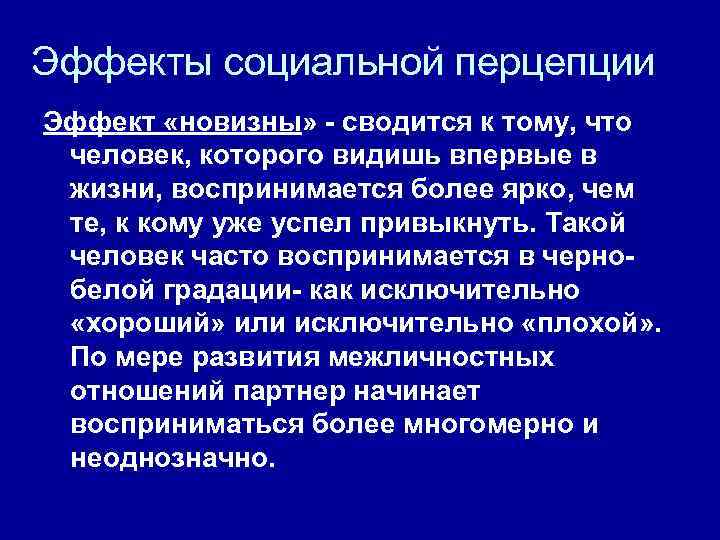 Эффекты социальной перцепции

Эффект «новизны» - сводится к тому, что человек, которого видишь впервые в жизни, воспринимается более ярко, чем те, к кому уже успел привыкнуть. Такой человек часто воспринимается в черно-белой градации- как исключительно «хороший» или исключительно «плохой». По мере развития межличностных отношений партнер начинает восприниматься более многомерно и неоднозначно.